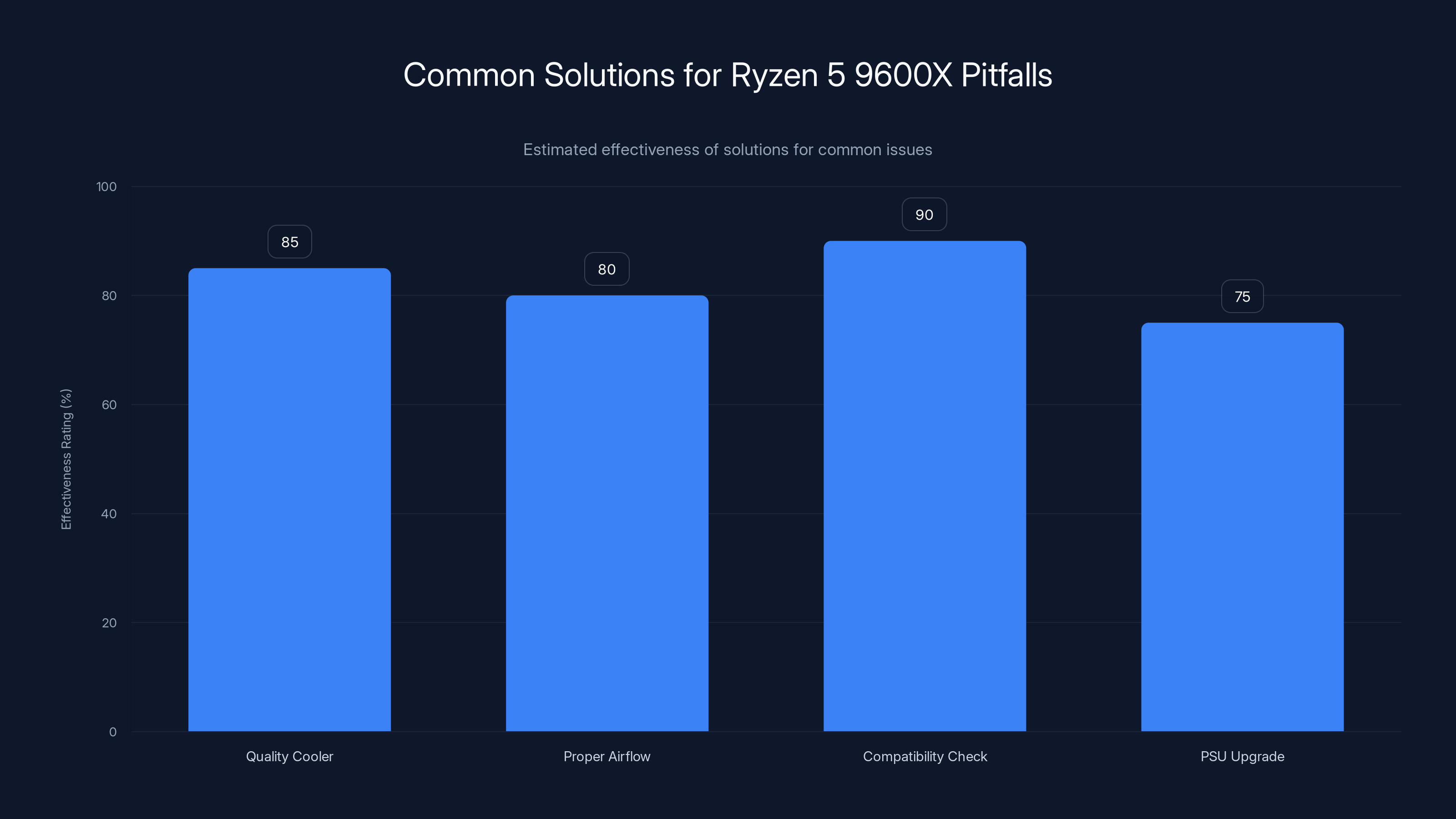 Common Solutions for Ryzen 5 9600X Pitfalls

Estimated effectiveness of solutions for common issues

Effectiveness Rating (%)

100
80
60
40
20
0

85
80
90
75

Quality Cooler
Proper Airflow
Compatibility Check
PSU Upgrade